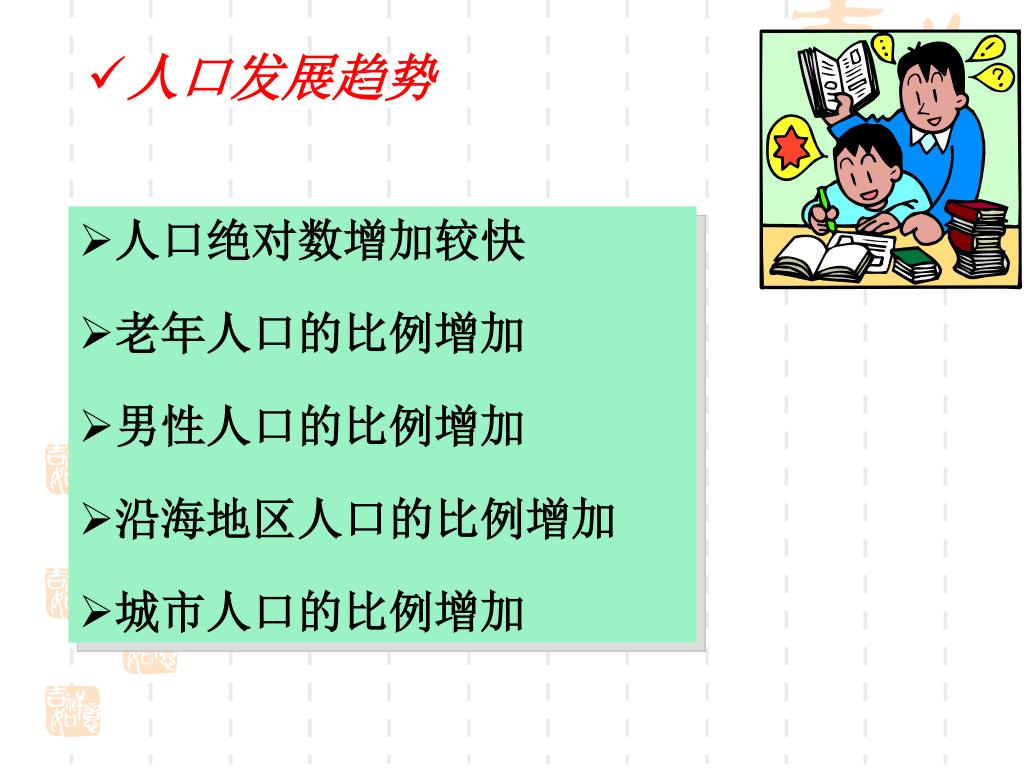 ✓人口发展趋势

➢人口绝对数增加较快

➢老年人口的比例增加

➢男性人口的比例增加

➢沿海地区人口的比例增加

➢城市人口的比例增加